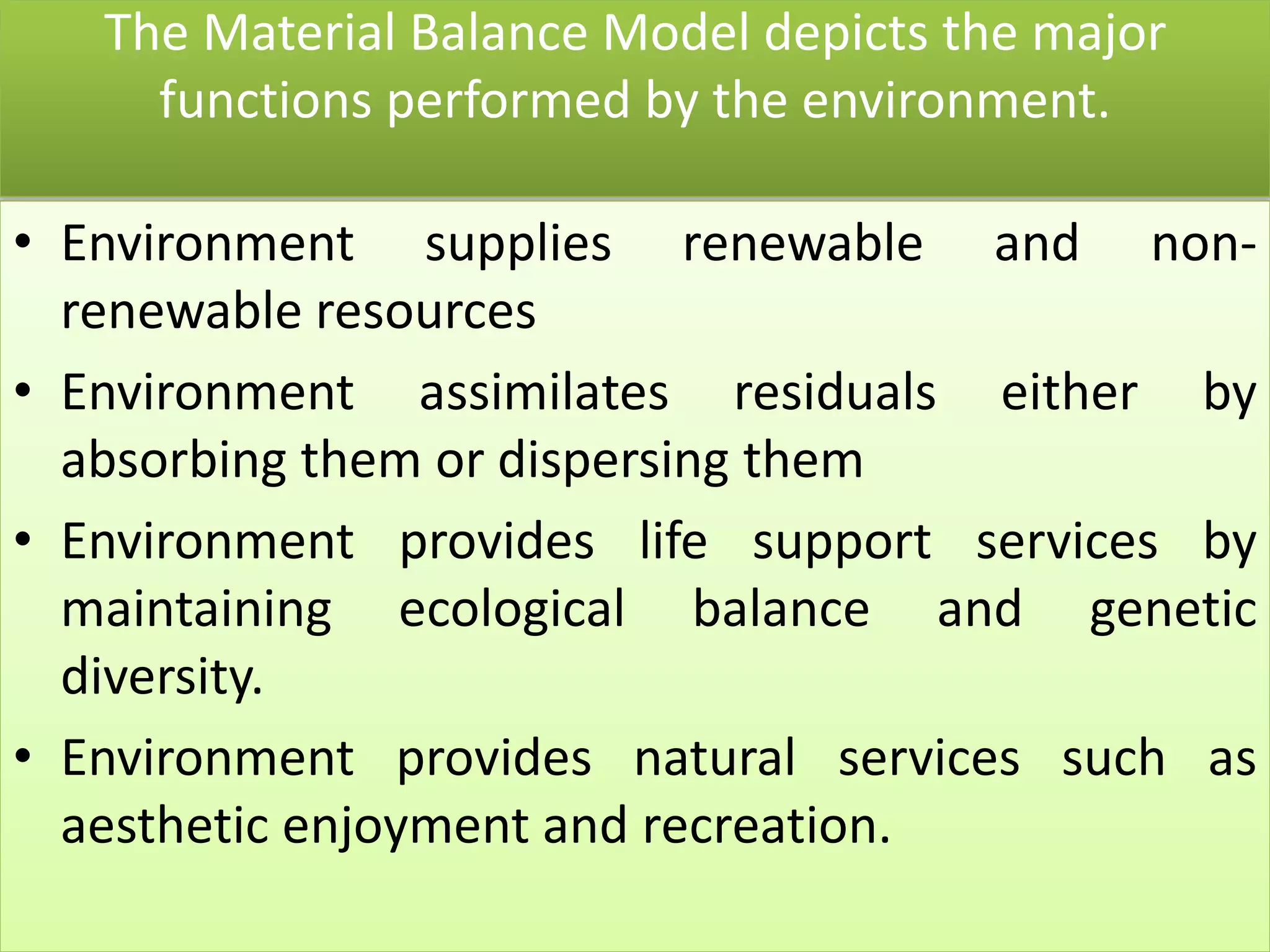 The Material Balance Model depicts the major functions performed by the environment.

• Environment supplies renewable and non-renewable resources
• Environment assimilates residuals either by absorbing them or dispersing them
• Environment provides life support services by maintaining ecological balance and genetic diversity.
• Environment provides natural services such as aesthetic enjoyment and recreation.